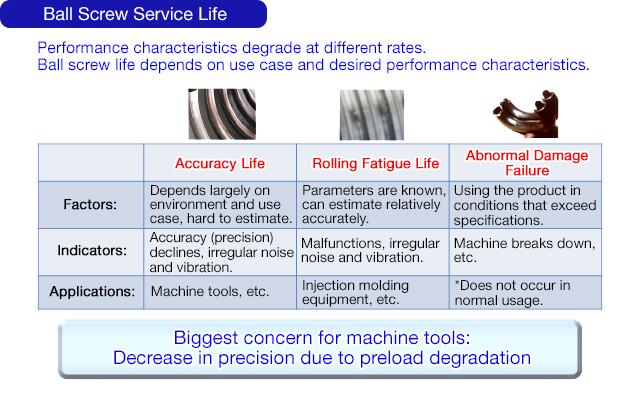 Ball Screw Service Life

Performance characteristics degrade at different rates.
Ball screw life depends on use case and desired performance characteristics.

| | Accuracy Life | Rolling Fatigue Life | Abnormal Damage Failure |
|---|---|---|---|
| Factors: | Depends largely on environment and use case, hard to estimate. | Parameters are known, can estimate relatively accurately. | Using the product in conditions that exceed specifications. |
| Indicators: | Accuracy (precision) declines, irregular noise and vibration. | Malfunctions, irregular noise and vibration. | Machine breaks down, etc. |
| Applications: | Machine tools, etc. | Injection molding equipment, etc. | *Does not occur in normal usage. |

Biggest concern for machine tools:
Decrease in precision due to preload degradation